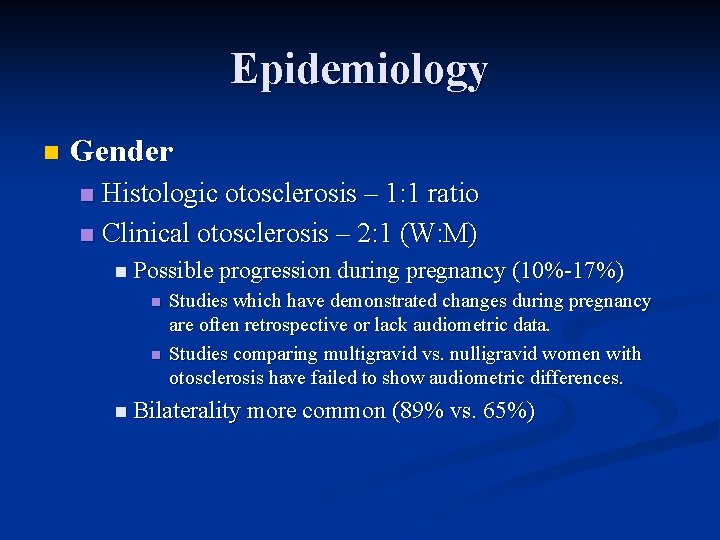 Epidemiology

Gender

Histologic otosclerosis – 1:1 ratio

Clinical otosclerosis – 2:1 (W:M)

Possible progression during pregnancy (10%-17%)

Studies which have demonstrated changes during pregnancy are often retrospective or lack audiometric data.

Studies comparing multigravid vs. nulligravid women with otosclerosis have failed to show audiometric differences.

Bilaterality more common (89% vs. 65%)